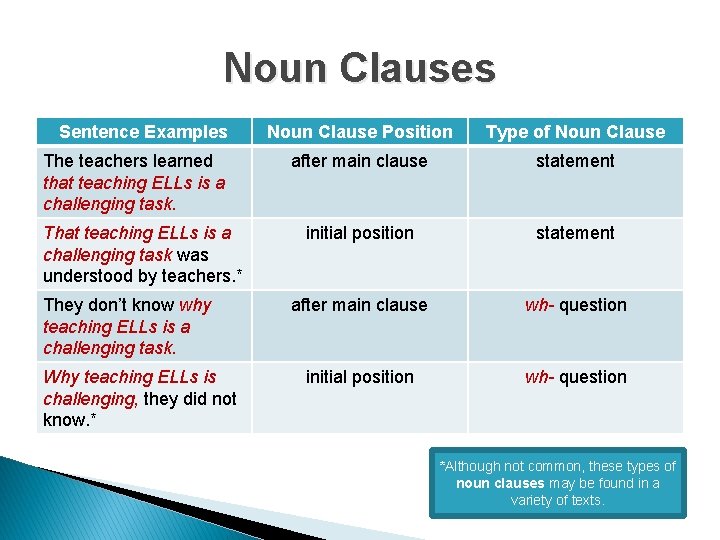 Noun Clauses

| Sentence Examples | Noun Clause Position | Type of Noun Clause |
|---|---|---|
| The teachers learned that teaching ELLs is a challenging task. | after main clause | statement |
| That teaching ELLs is a challenging task was understood by teachers.* | initial position | statement |
| They don't know why teaching ELLs is a challenging task. | after main clause | wh- question |
| Why teaching ELLs is challenging, they did not know.* | initial position | wh- question |

*Although not common, these types of noun clauses may be found in a variety of texts.